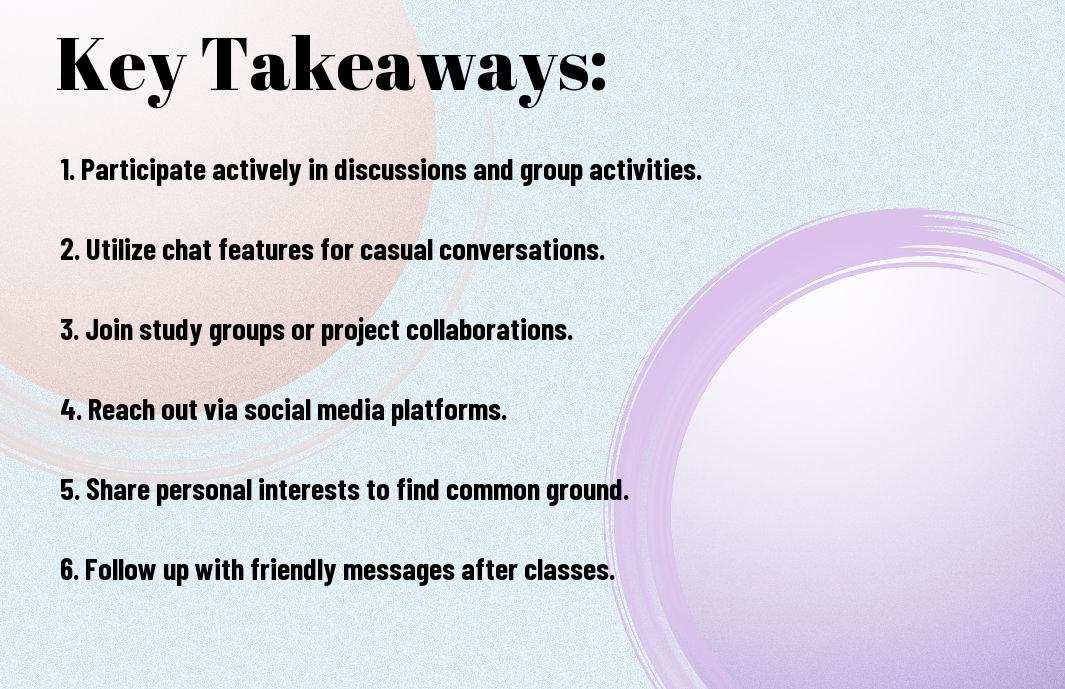 Key Takeaways:

1. Participate actively in discussions and group activities.

2. Utilize chat features for casual conversations.

3. Join study groups or project collaborations.

4. Reach out via social media platforms.

5. Share personal interests to find common ground.

6. Follow up with friendly messages after classes.